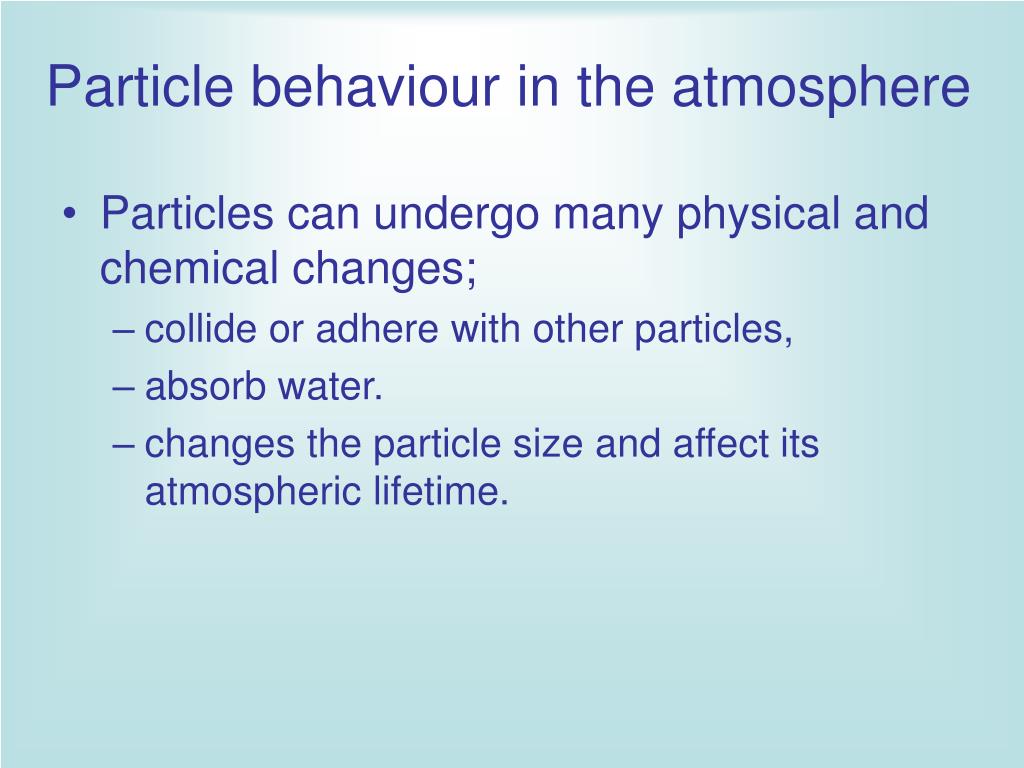 Particle behaviour in the atmosphere

• Particles can undergo many physical and chemical changes;
– collide or adhere with other particles,
– absorb water.
– changes the particle size and affect its atmospheric lifetime.